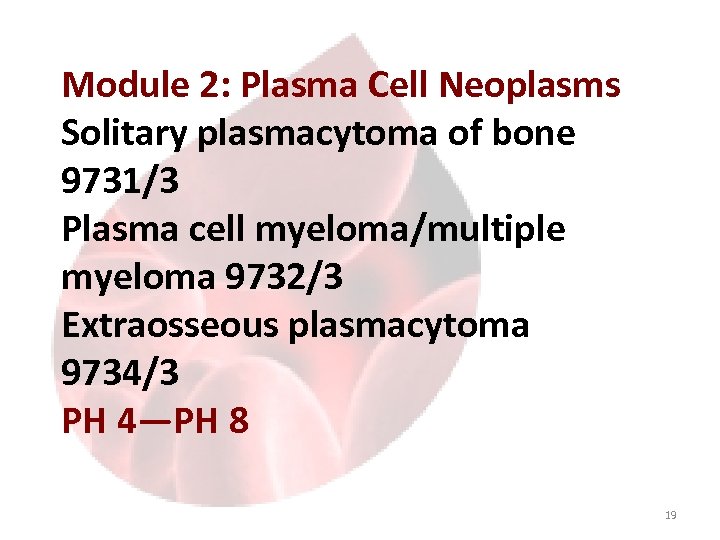 Module 2: Plasma Cell Neoplasms
Solitary plasmacytoma of bone 9731/3
Plasma cell myeloma/multiple myeloma 9732/3
Extraosseous plasmacytoma 9734/3
PH 4—PH 8

19